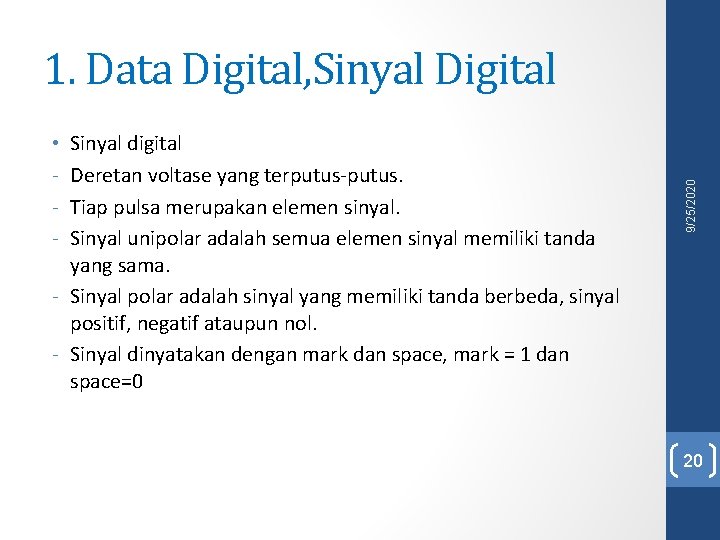 1. Data Digital,Sinyal Digital

• Sinyal digital
- Deretan voltase yang terputus-putus.
- Tiap pulsa merupakan elemen sinyal.
- Sinyal unipolar adalah semua elemen sinyal memiliki tanda yang sama.
- Sinyal polar adalah sinyal yang memiliki tanda berbeda, sinyal positif, negatif ataupun nol.
- Sinyal dinyatakan dengan mark dan space, mark = 1 dan space=0

9/25/2020

20